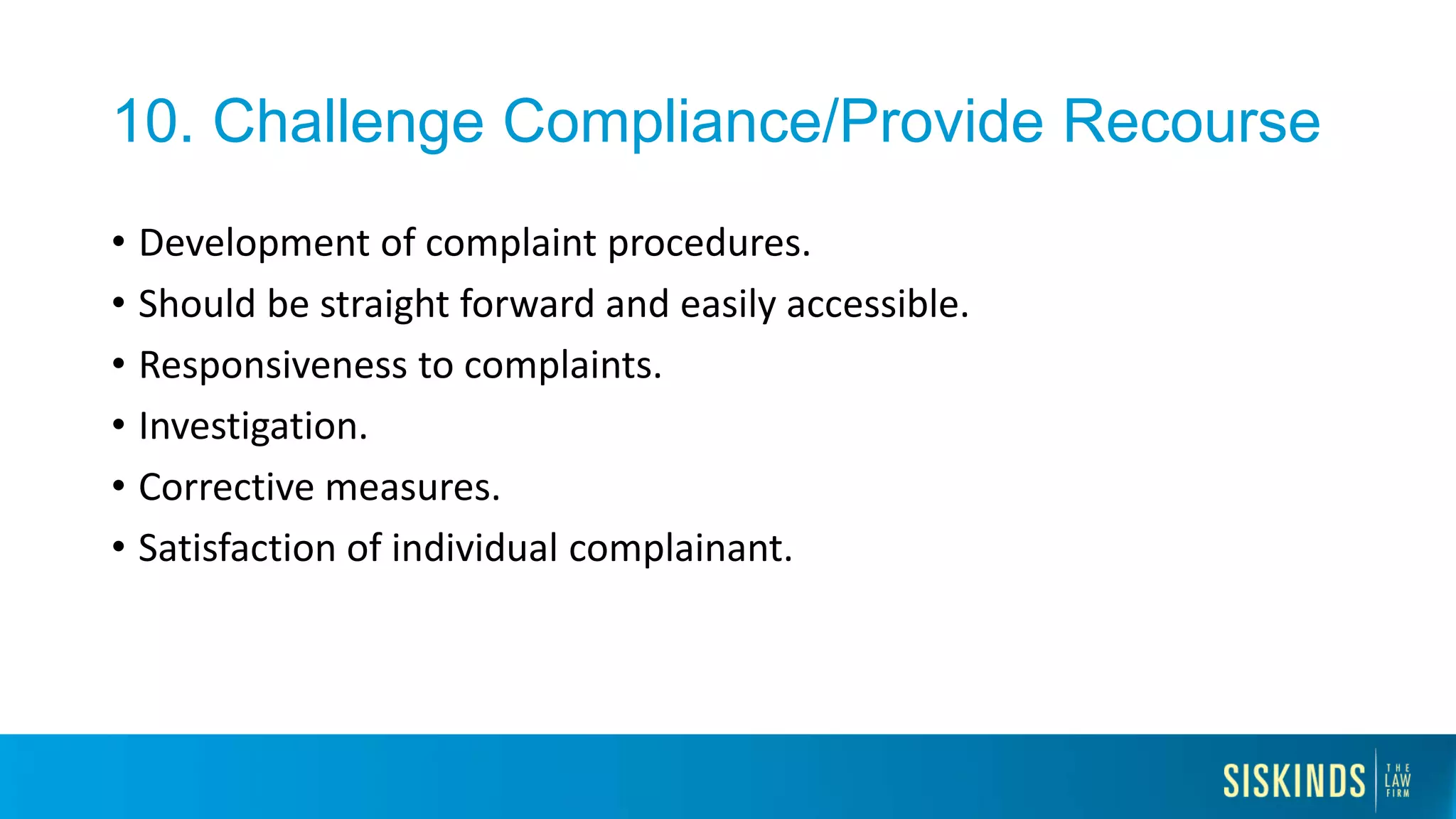 10. Challenge Compliance/Provide Recourse

• Development of complaint procedures.
• Should be straight forward and easily accessible.
• Responsiveness to complaints.
• Investigation.
• Corrective measures.
• Satisfaction of individual complainant.

SISKINDS THE LAW FIRM